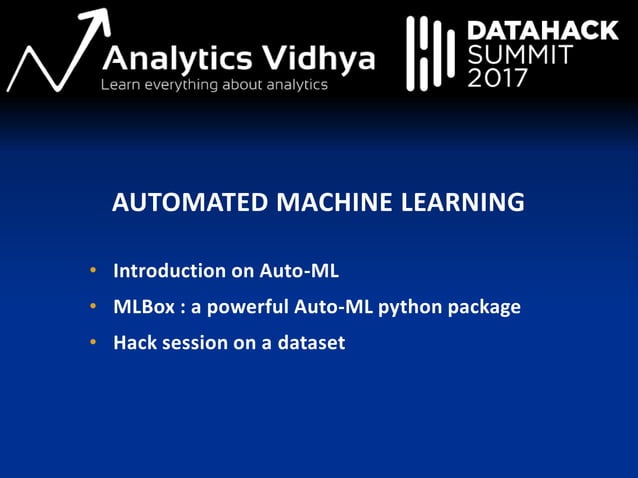 Analytics Vidhya
Learn everything about analytics

DATAHACK SUMMIT 2017

AUTOMATED MACHINE LEARNING

• Introduction on Auto-ML
• MLBox : a powerful Auto-ML python package
• Hack session on a dataset